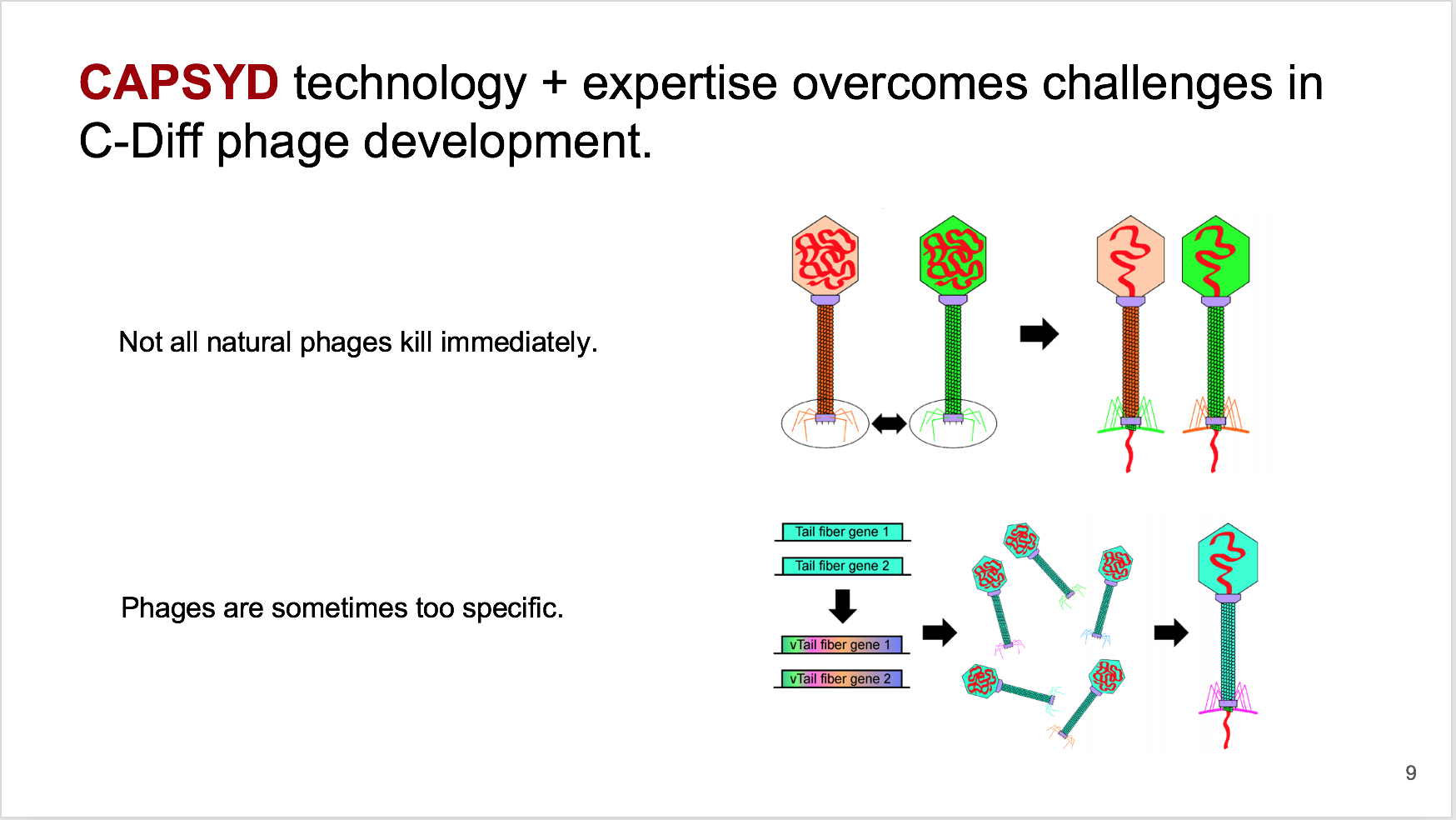 CAPSYD technology + expertise overcomes challenges in C-Diff phage development.

Not all natural phages kill immediately.

Phages are sometimes too specific.

Tail fiber gene 1

Tail fiber gene 2

vTail fiber gene 1

vTail fiber gene 2

9